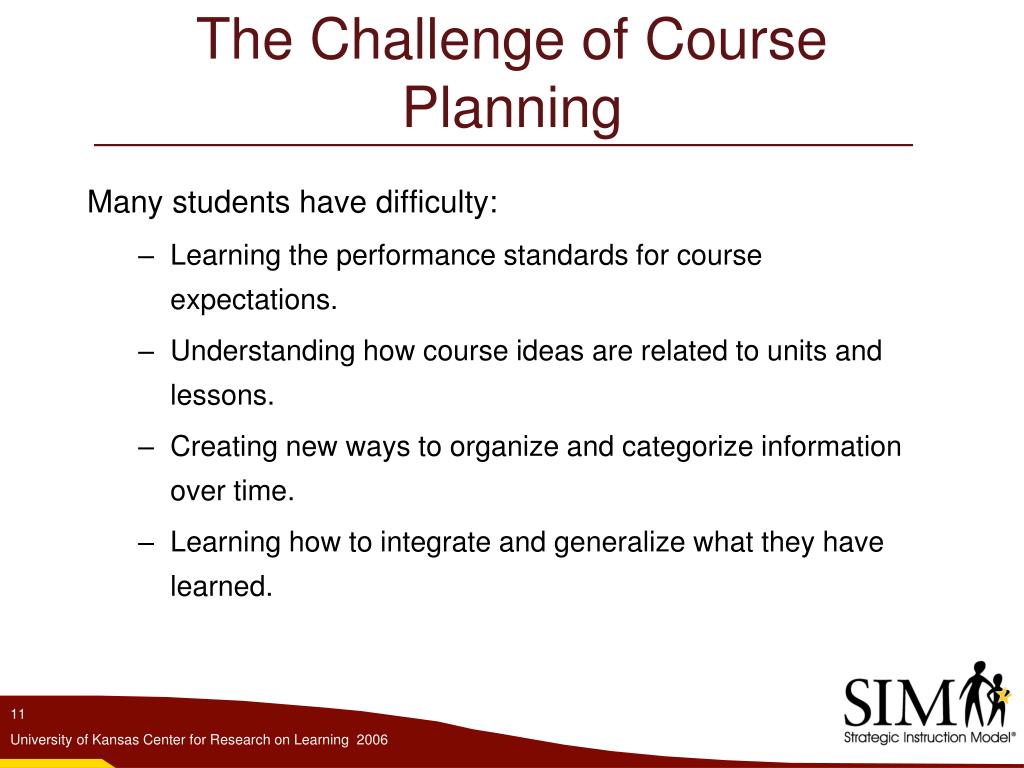 The Challenge of Course Planning

Many students have difficulty:

– Learning the performance standards for course expectations.

– Understanding how course ideas are related to units and lessons.

– Creating new ways to organize and categorize information over time.

– Learning how to integrate and generalize what they have learned.

11

University of Kansas Center for Research on Learning 2006

SIM

Strategic Instruction Model®